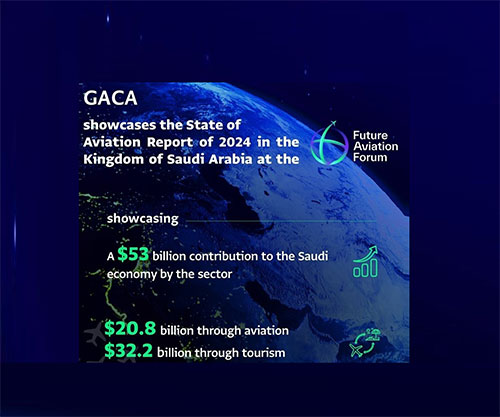 GACA

showcases the State of Aviation Report of 2024 in the Kingdom of Saudi Arabia at the

Future Aviation Forum

showcasing

A $53 billion contribution to the Saudi economy by the sector

$20.8 billion through aviation
$32.2 billion through tourism